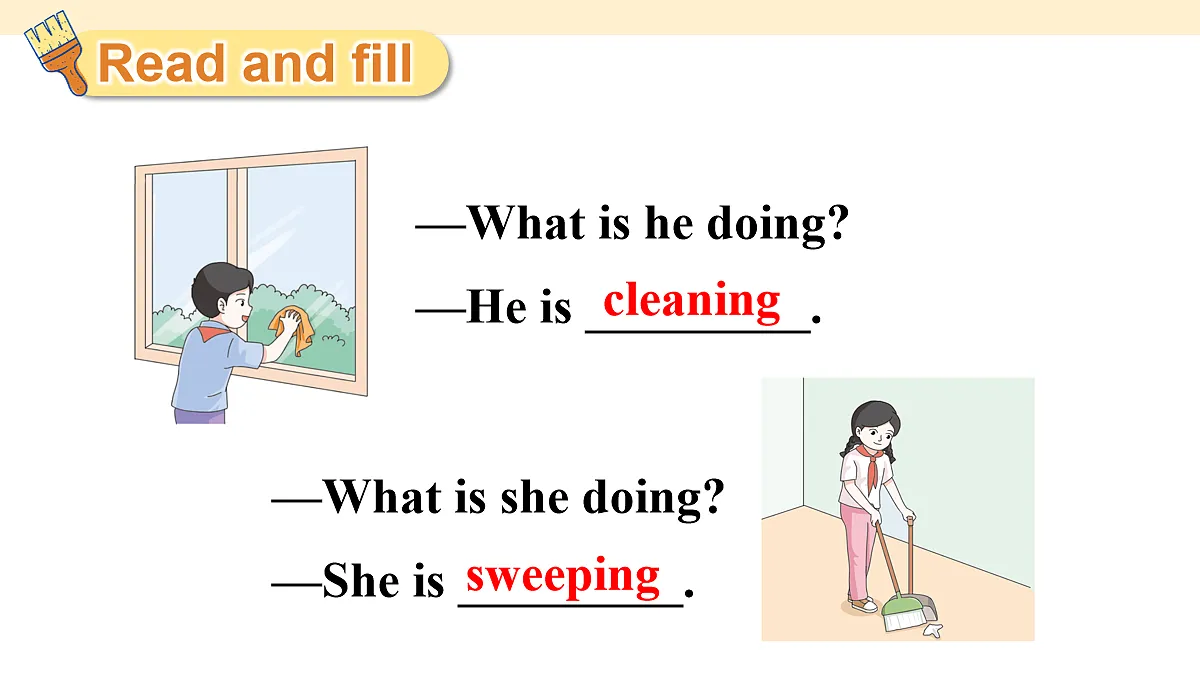 Read and fill

—What is he doing?

—He is cleaning.

—What is she doing?

—She is sweeping.